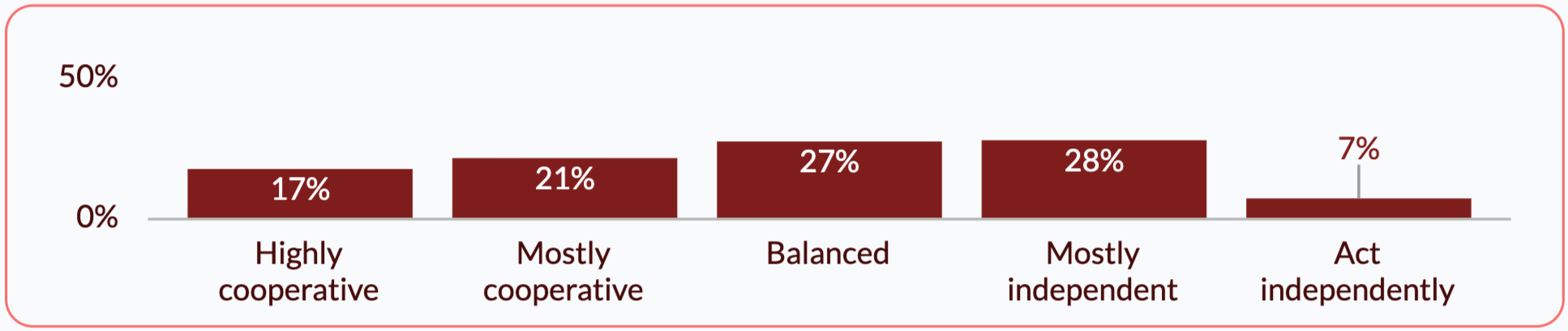 50%

0%

17%

21%

27%

28%

7%

Highly cooperative

Mostly cooperative

Balanced

Mostly independent

Act independently